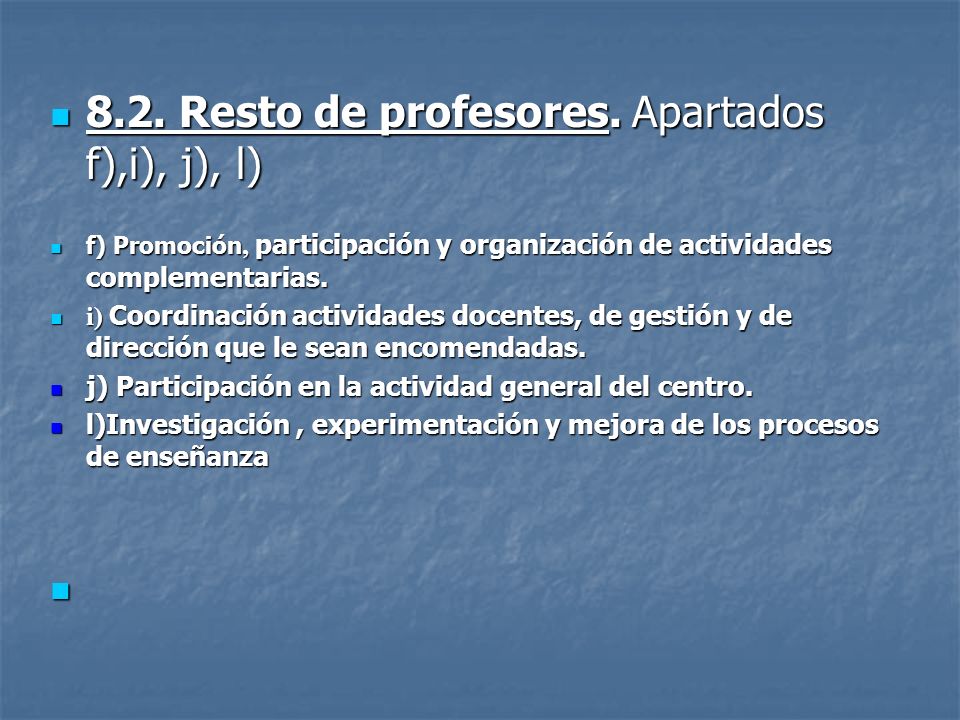 8.2. Resto de profesores. Apartados f),i), j), l)

f) Promoción, participación y organización de actividades complementarias.

i) Coordinación actividades docentes, de gestión y de dirección que le sean encomendadas.

j) Participación en la actividad general del centro.

l)Investigación , experimentación y mejora de los procesos de enseñanza